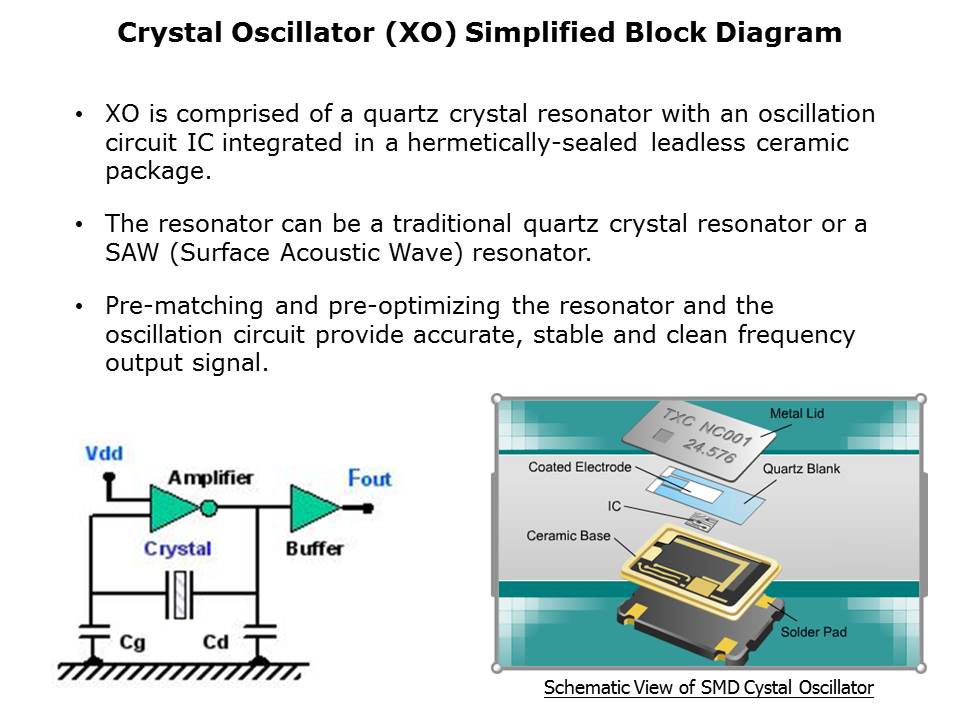 Crystal Oscillator (XO) Simplified Block Diagram

• XO is comprised of a quartz crystal resonator with an oscillation circuit IC integrated in a hermetically-sealed leadless ceramic package.

• The resonator can be a traditional quartz crystal resonator or a SAW (Surface Acoustic Wave) resonator.

• Pre-matching and pre-optimizing the resonator and the oscillation circuit provide accurate, stable and clean frequency output signal.

Vdd
Amplifier
Fout
Crystal
Buffer
Cg
Cd

TXC NC001
24.576
Metal Lid
Coated Electrode
Quartz Blank
IC
Ceramic Base
Solder Pad

Schematic View of SMD Cystal Oscillator